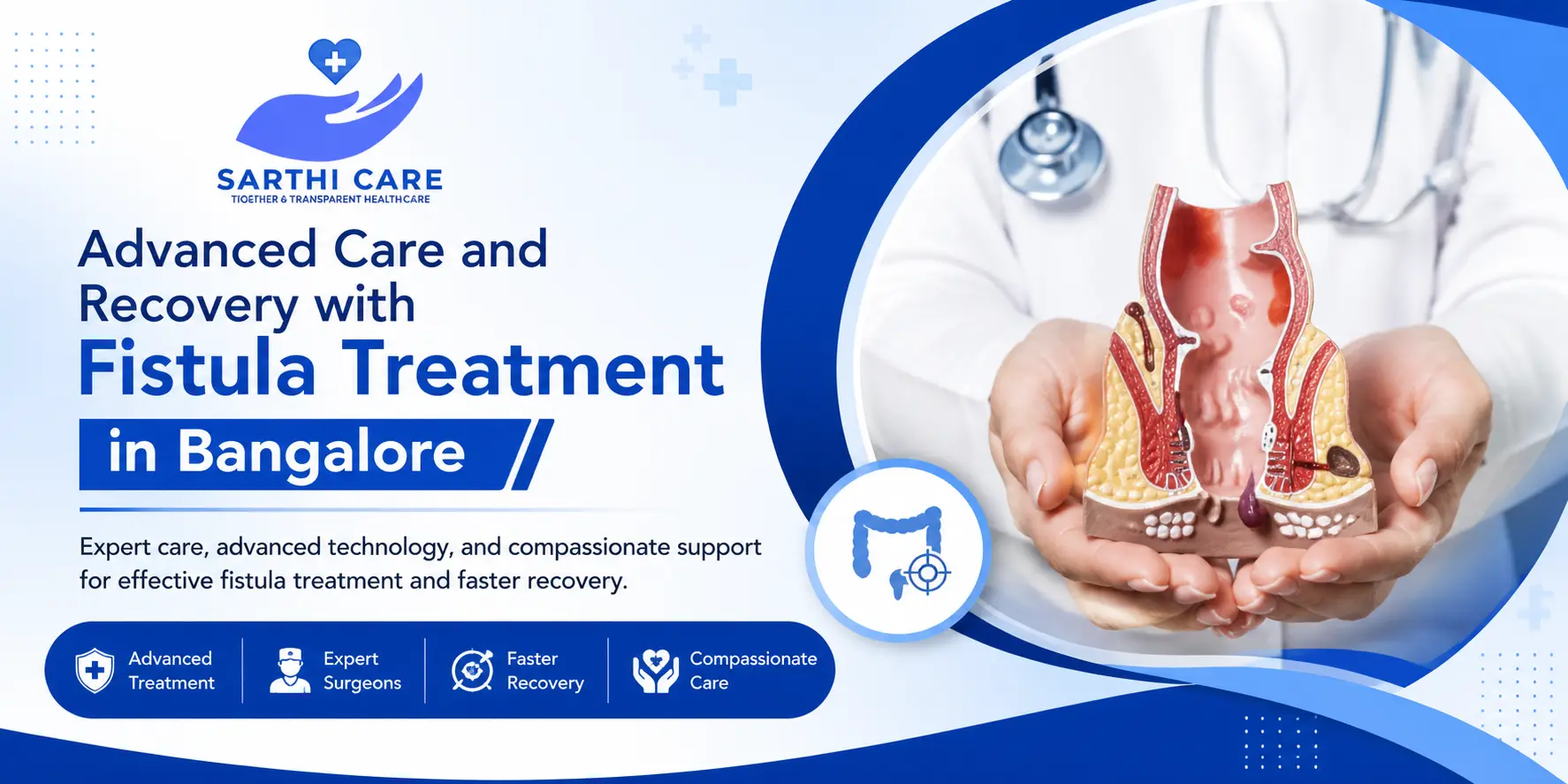 SARTHI CARE
TIOETHER & TRANSPARENT HEALTHCARE

Advanced Care and Recovery with
Fistula Treatment
in Bangalore

Expert care, advanced technology, and compassionate support for effective fistula treatment and faster recovery.

Advanced Treatment
Expert Surgeons
Faster Recovery
Compassionate Care